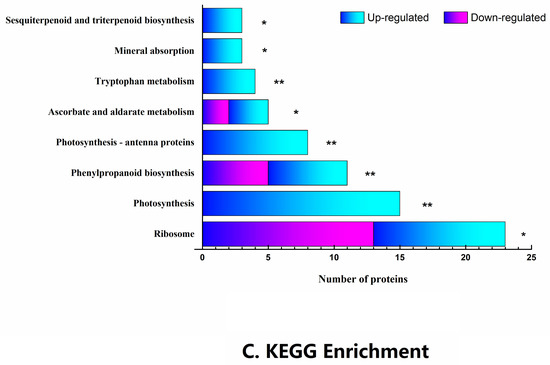 Up-regulated
Down-regulated

Sesquiterpenoid and triterpenoid biosynthesis *
Mineral absorption *
Tryptophan metabolism **
Ascorbate and aldarate metabolism *
Photosynthesis - antenna proteins **
Phenylpropanoid biosynthesis **
Photosynthesis **
Ribosome *

0 5 10 15 20 25

Number of proteins

C. KEGG Enrichment